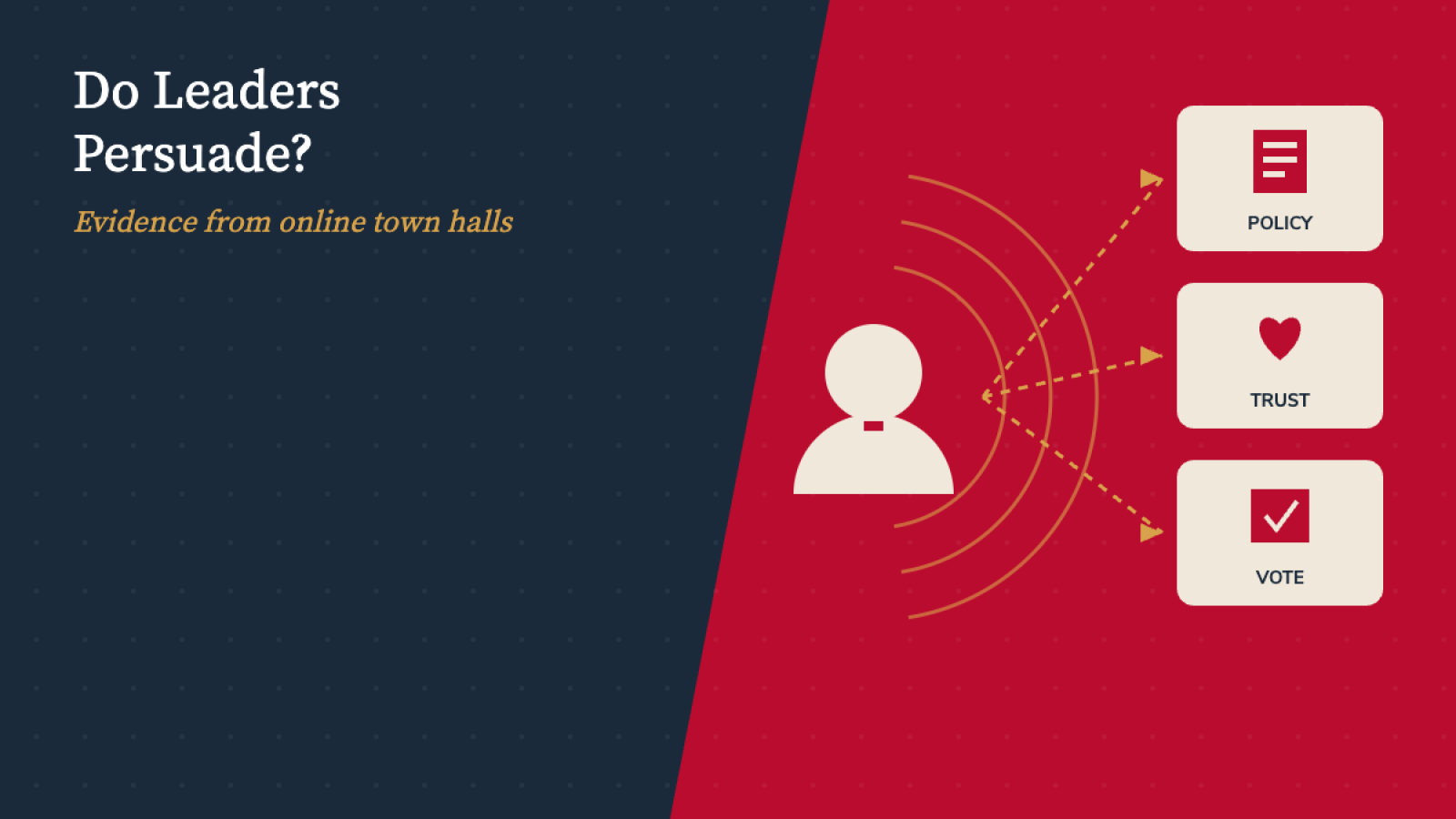 Do Leaders Persuade?

Evidence from online town halls

POLICY

TRUST

VOTE